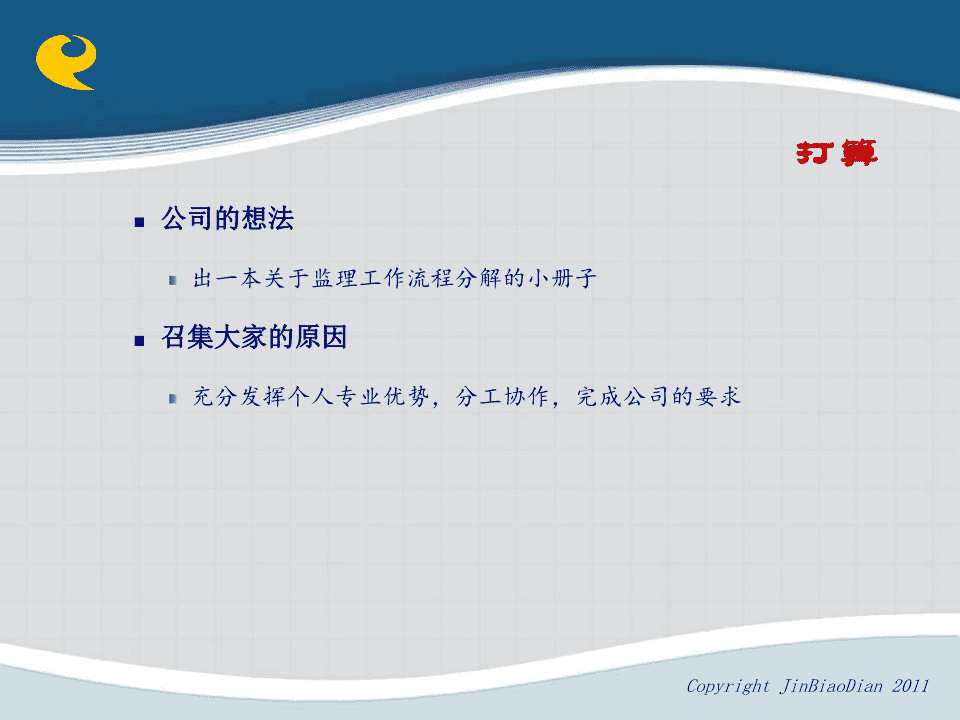 打算

公司的想法

出一本关于监理工作流程分解的小册子

召集大家的原因

充分发挥个人专业优势，分工协作，完成公司的要求

Copyright JinBiaoDian 2011